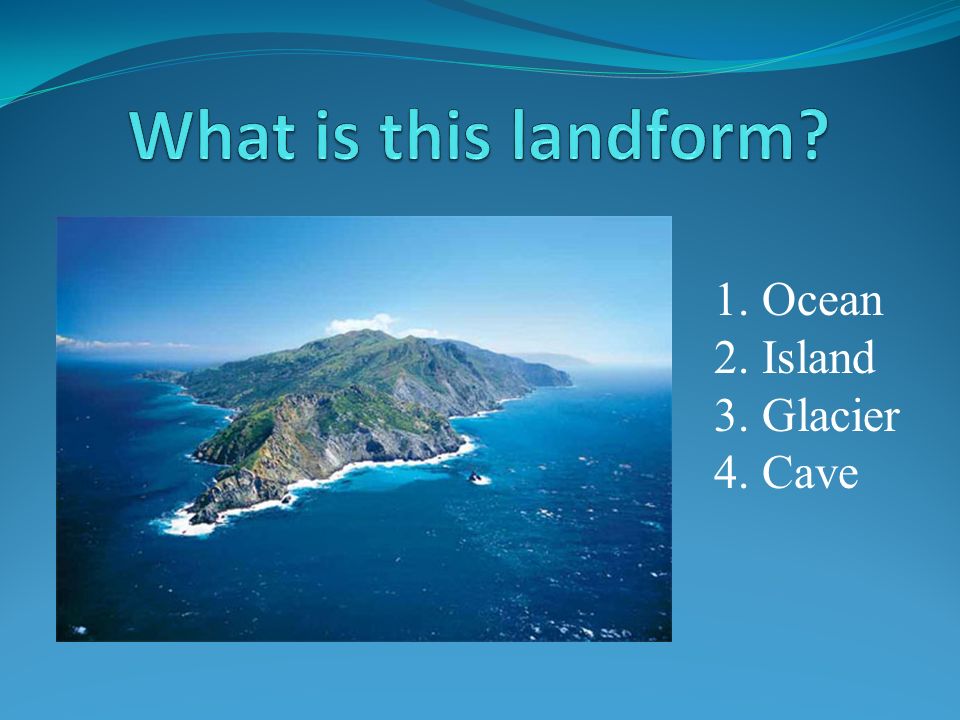 What is this landform?

1. Ocean
2. Island
3. Glacier
4. Cave